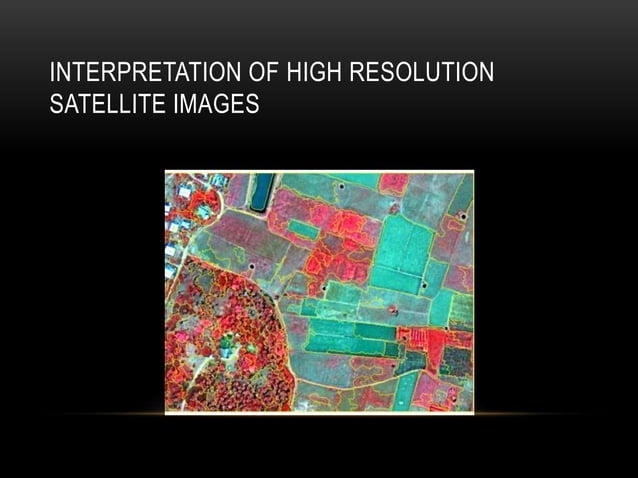 INTERPRETATION OF HIGH RESOLUTION SATELLITE IMAGES